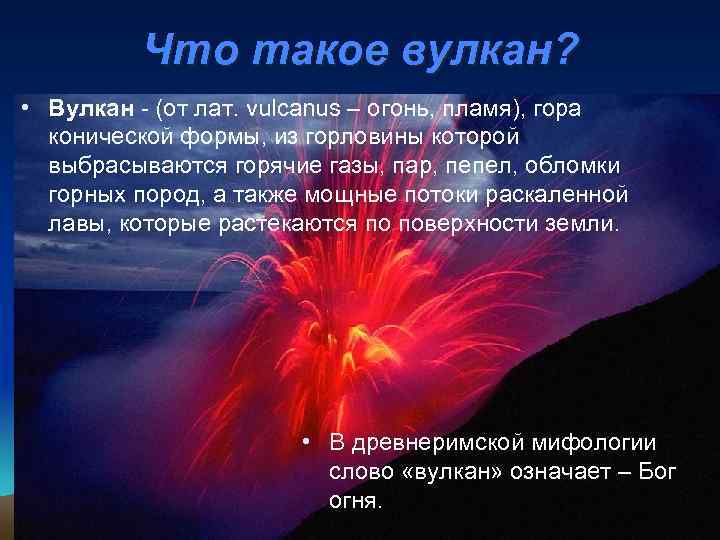 Что такое вулкан?

• Вулкан - (от лат. vulcanus – огонь, пламя), гора конической формы, из горловины которой выбрасываются горячие газы, пар, пепел, обломки горных пород, а также мощные потоки раскаленной лавы, которые растекаются по поверхности земли.

• В древнеримской мифологии слово «вулкан» означает – Бог огня.